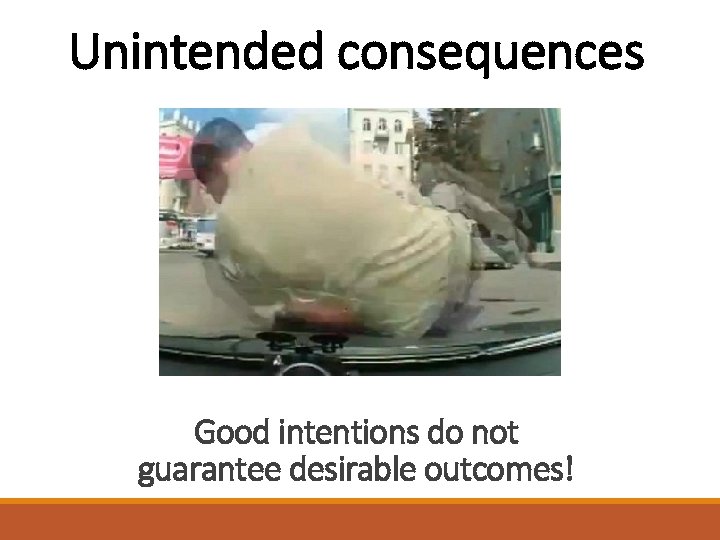 Unintended consequences

Good intentions do not guarantee desirable outcomes!